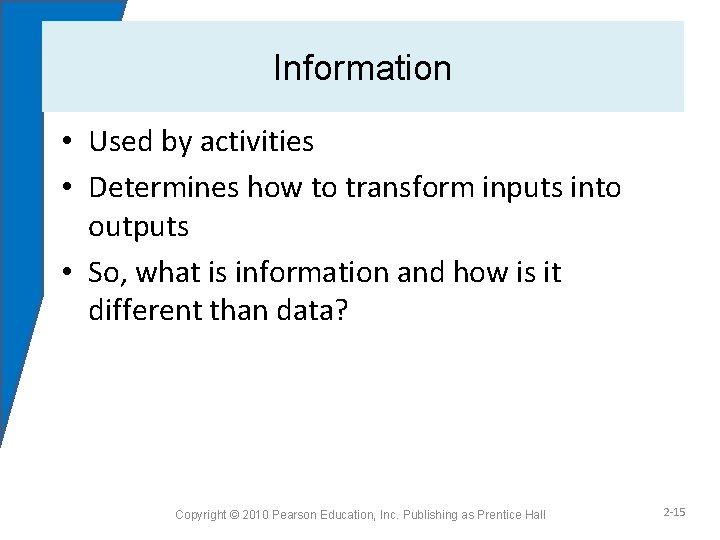 Information

• Used by activities
• Determines how to transform inputs into outputs
• So, what is information and how is it different than data?

Copyright © 2010 Pearson Education, Inc. Publishing as Prentice Hall

2-15